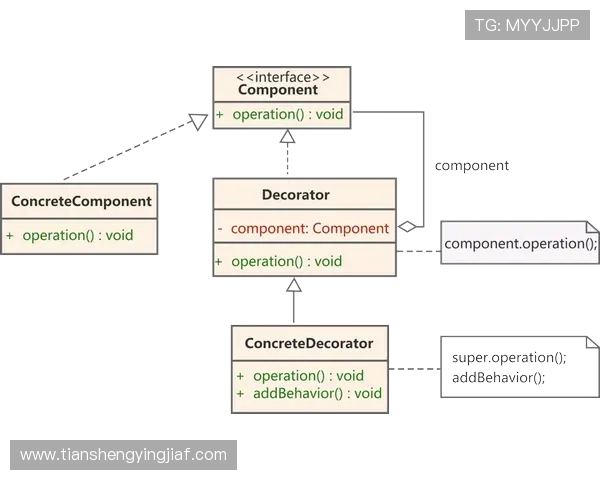 TG: MYYJJPP

<<interface>>
Component
+ operation() : void

component

ConcreteComponent
+ operation() : void

Decorator
- component: Component
+ operation() : void

component.operation();

ConcreteDecorator
+ operation() : void
+ addBehavior() : void

super.operation();
addBehavior();

www.tianshengyingjiaf.com